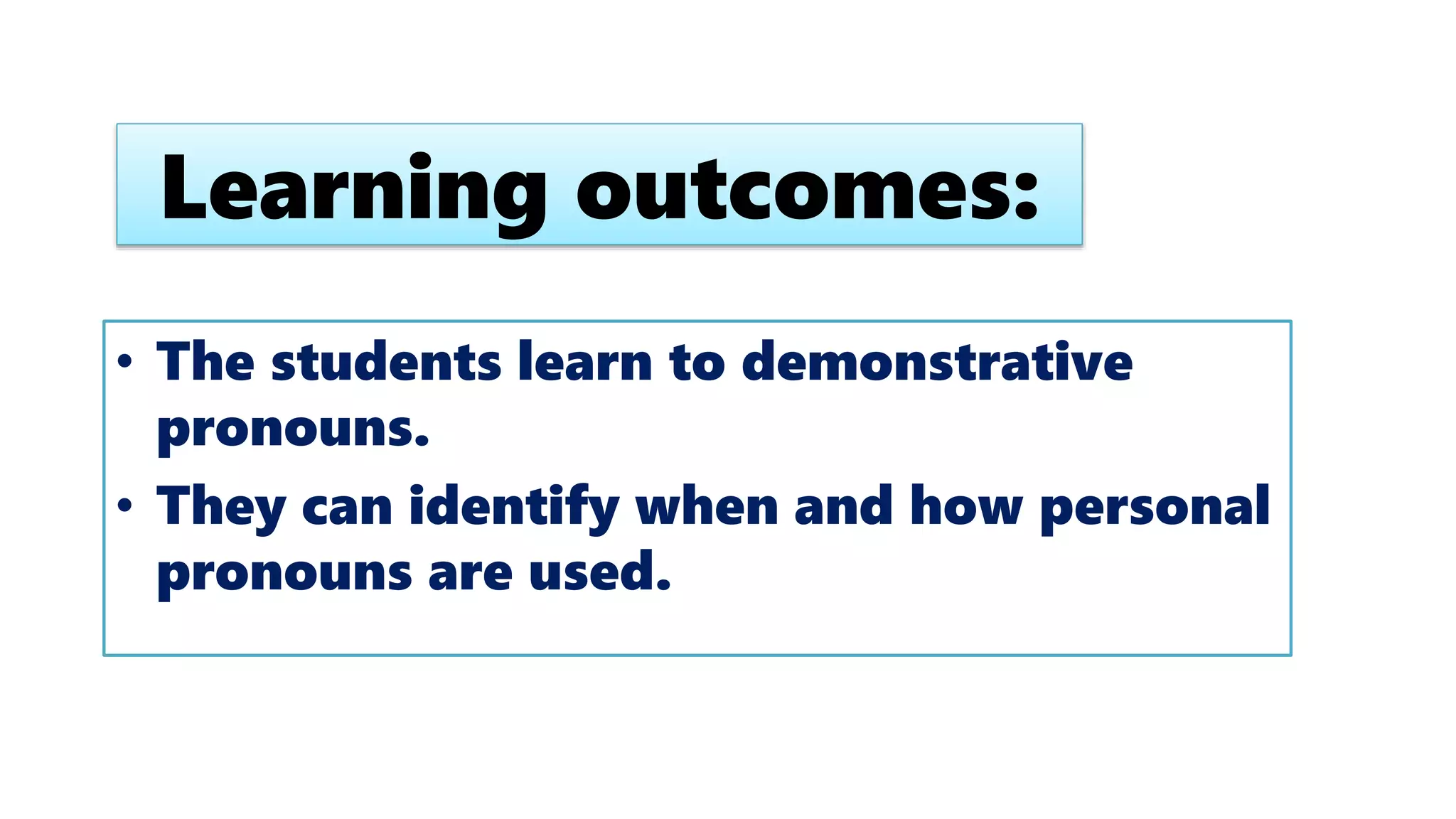 Learning outcomes:

• The students learn to demonstrative pronouns.
• They can identify when and how personal pronouns are used.